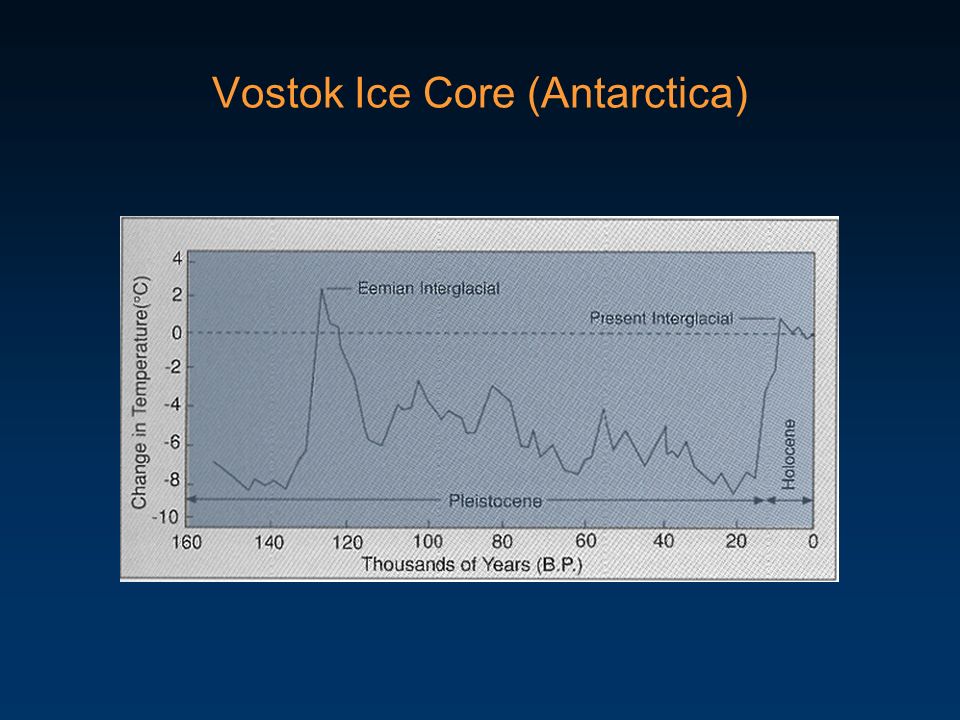 Vostok Ice Core (Antarctica)

Change in Temperature(°C)

4
2
0
-2
-4
-6
-8
-10

Eemian Interglacial

Present Interglacial

Pleistocene

Holocene

160 140 120 100 80 60 40 20 0

Thousands of Years (B.P.)